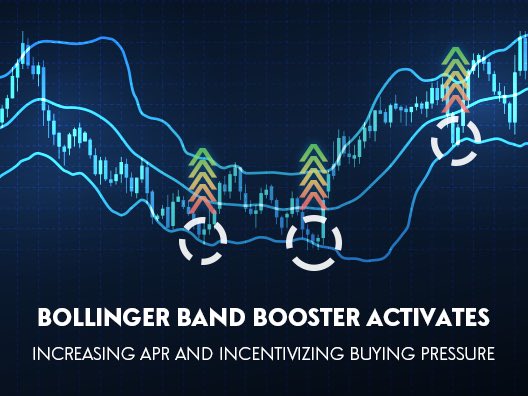 BOLLINGER BAND BOOSTER ACTIVATES

INCREASING APR AND INCENTIVIZING BUYING PRESSURE